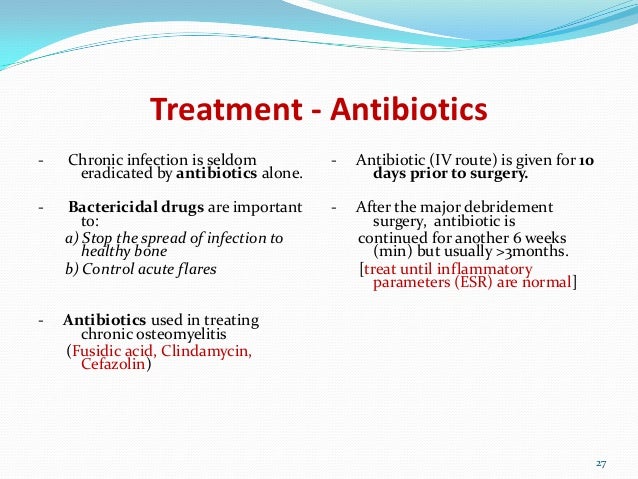 Treatment - Antibiotics

- Chronic infection is seldom eradicated by antibiotics alone.

- Bactericidal drugs are important to:
a) Stop the spread of infection to healthy bone
b) Control acute flares

- Antibiotics used in treating chronic osteomyelitis
(Fusidic acid, Clindamycin, Cefazolin)

- Antibiotic (IV route) is given for 10 days prior to surgery.

- After the major debridement surgery, antibiotic is continued for another 6 weeks (min) but usually >3months.
[treat until inflammatory parameters (ESR) are normal]

27